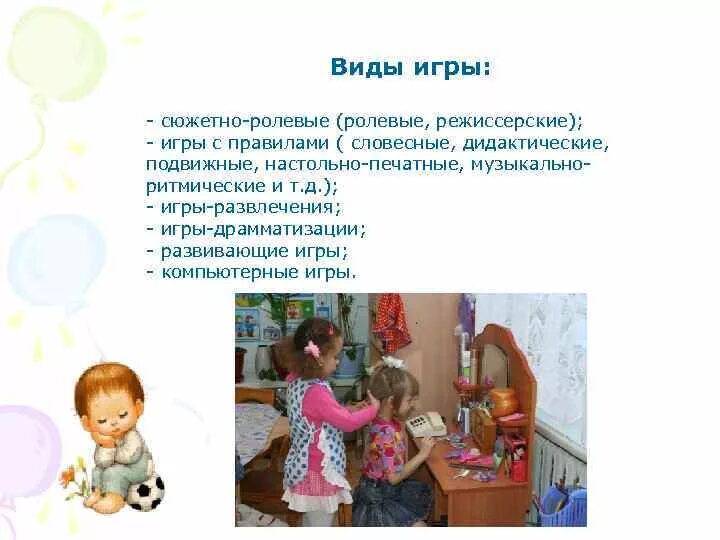 Виды игры:

- сюжетно-ролевые (ролевые, режиссерские);
- игры с правилами ( словесные, дидактические, подвижные, настольно-печатные, музыкально-ритмические и т.д.);
- игры-развлечения;
- игры-драмматизации;
- развивающие игры;
- компьютерные игры.